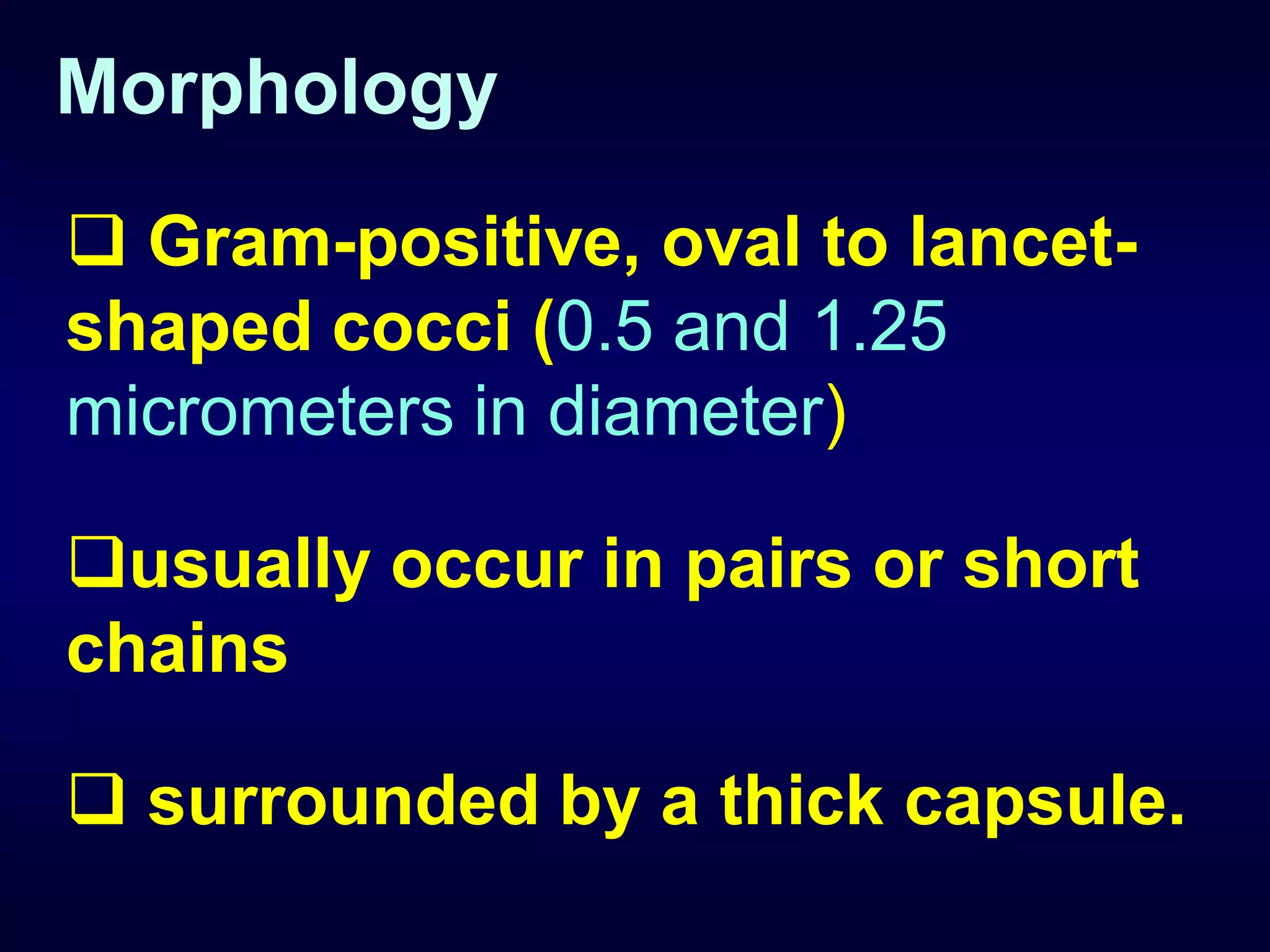 Morphology

❑ Gram-positive, oval to lancet-shaped cocci (0.5 and 1.25 micrometers in diameter)

❑usually occur in pairs or short chains

❑ surrounded by a thick capsule.